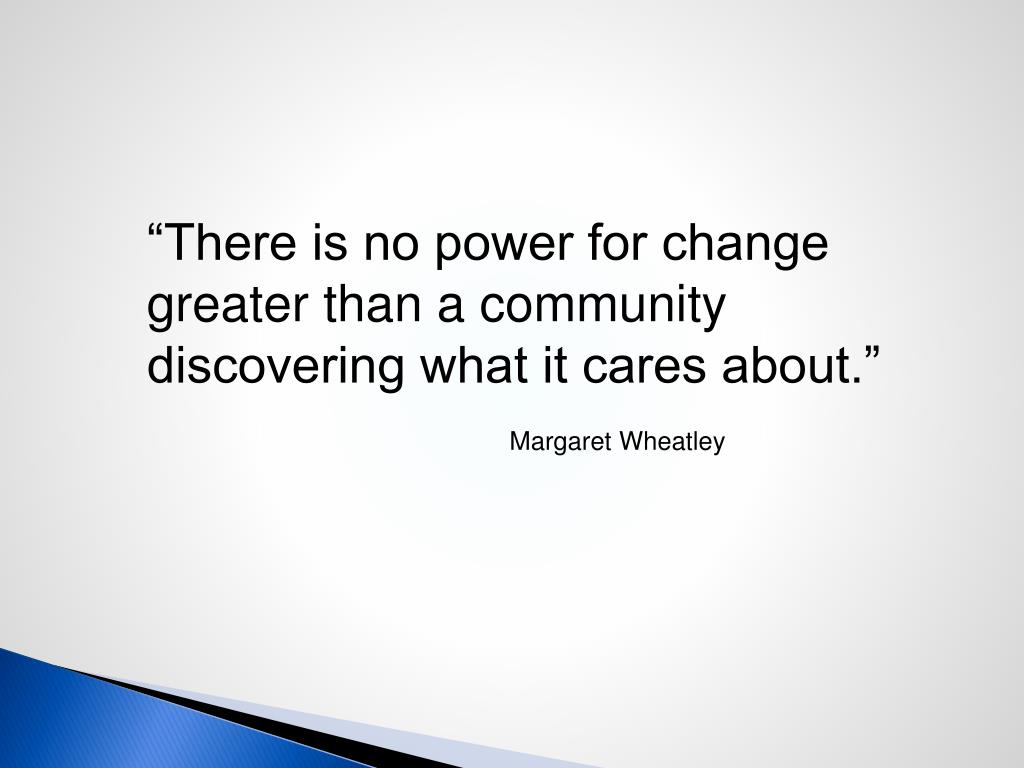 “There is no power for change greater than a community discovering what it cares about.”

Margaret Wheatley